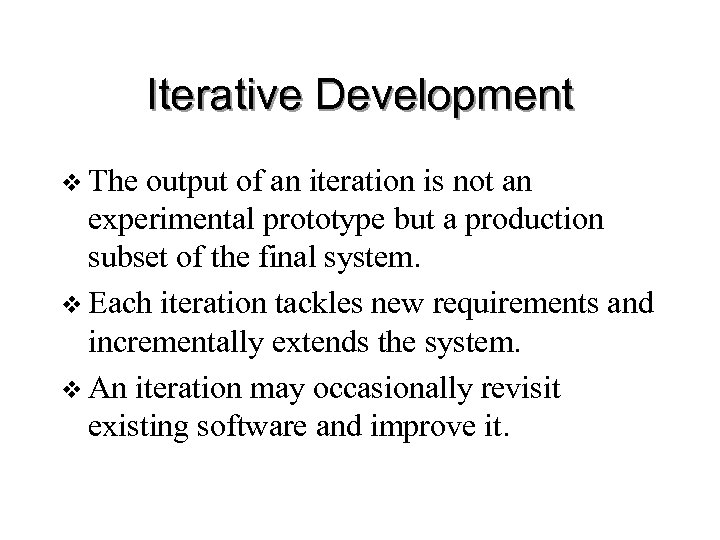 Iterative Development

❖ The output of an iteration is not an experimental prototype but a production subset of the final system.

❖ Each iteration tackles new requirements and incrementally extends the system.

❖ An iteration may occasionally revisit existing software and improve it.